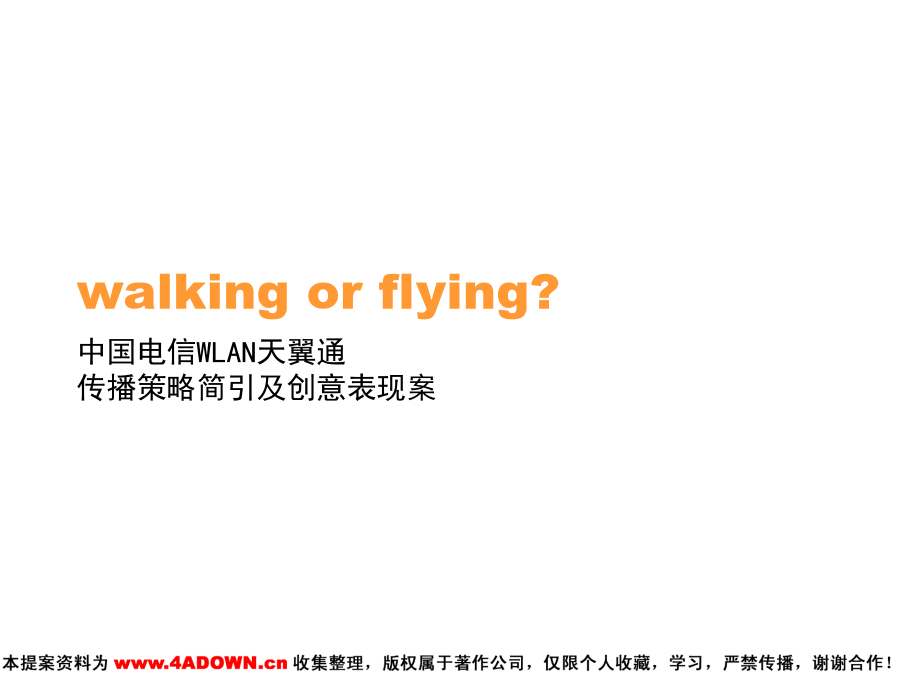 walking or flying?

中国电信WLAN天翼通
传播策略简引及创意表现案

本提案资料为 www.4ADOWN.cn 收集整理，版权属于著作公司，仅限个人收藏，学习，严禁传播，谢谢合作！